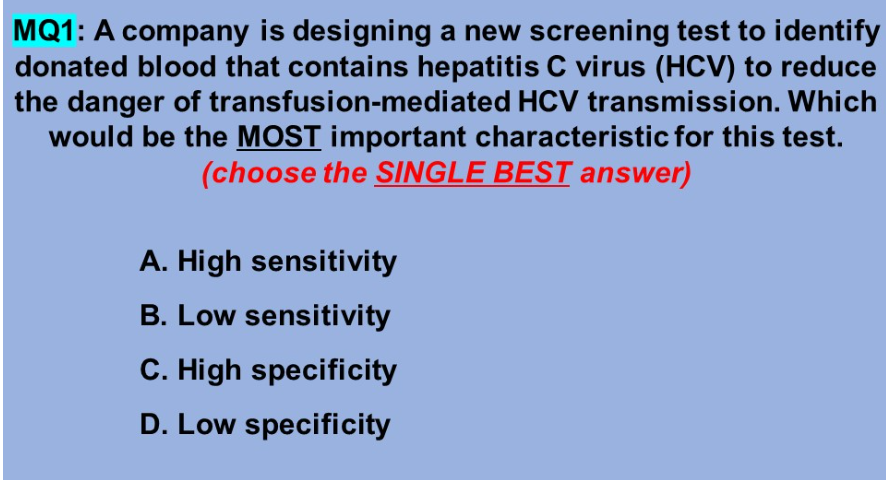 MQ1: A company is designing a new screening test to identify donated blood that contains hepatitis C virus (HCV) to reduce the danger of transfusion-mediated HCV transmission. Which would be the MOST important characteristic for this test.
(choose the SINGLE BEST answer)

A. High sensitivity

B. Low sensitivity

C. High specificity

D. Low specificity